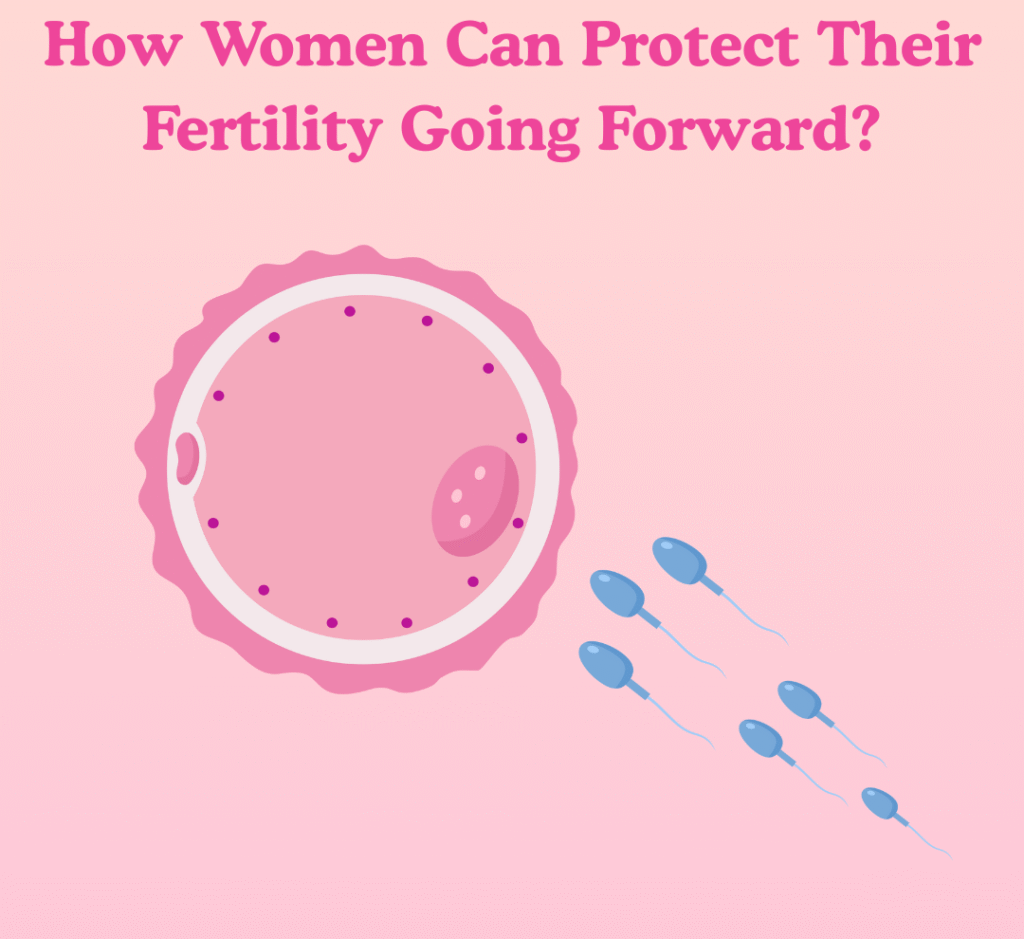 How Women Can Protect Their Fertility Going Forward?